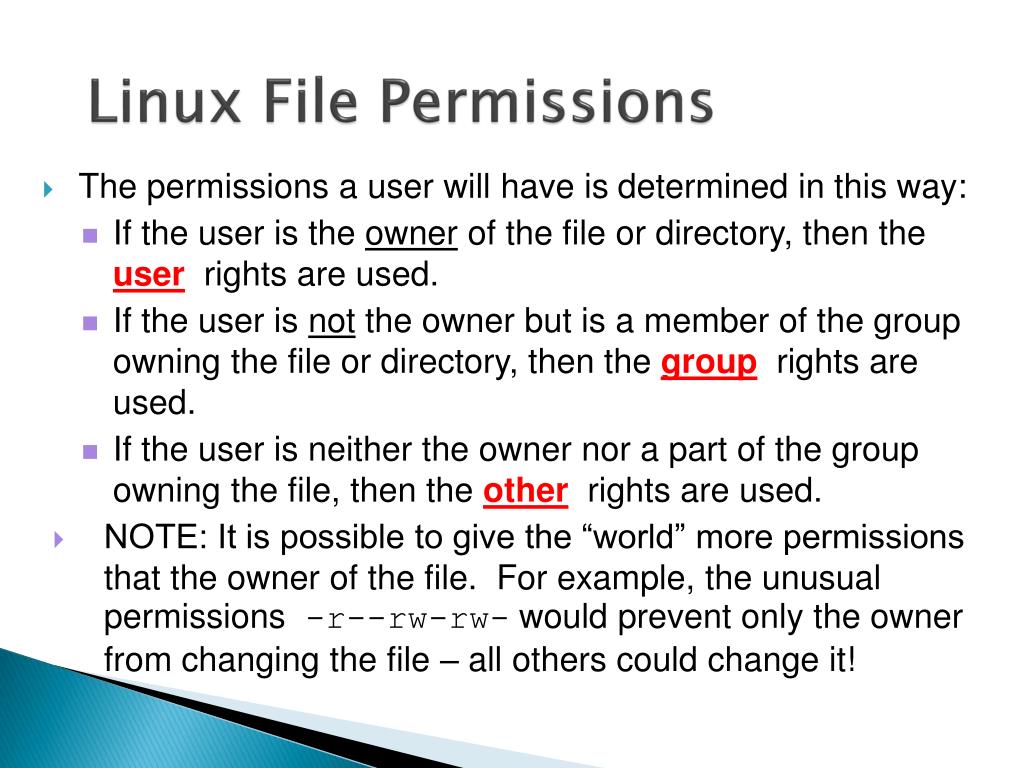 Linux File Permissions

The permissions a user will have is determined in this way:

If the user is the owner of the file or directory, then the user rights are used.

If the user is not the owner but is a member of the group owning the file or directory, then the group rights are used.

If the user is neither the owner nor a part of the group owning the file, then the other rights are used.

NOTE: It is possible to give the “world” more permissions that the owner of the file. For example, the unusual permissions -r--rw-rw- would prevent only the owner from changing the file – all others could change it!